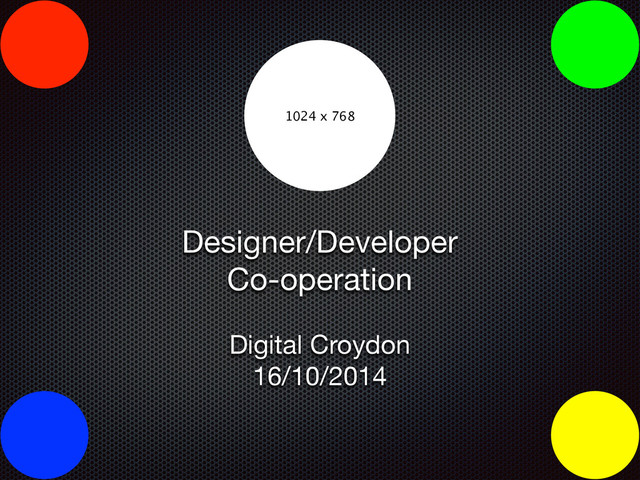 1024 x 768

Designer/Developer
Co-operation

Digital Croydon
16/10/2014